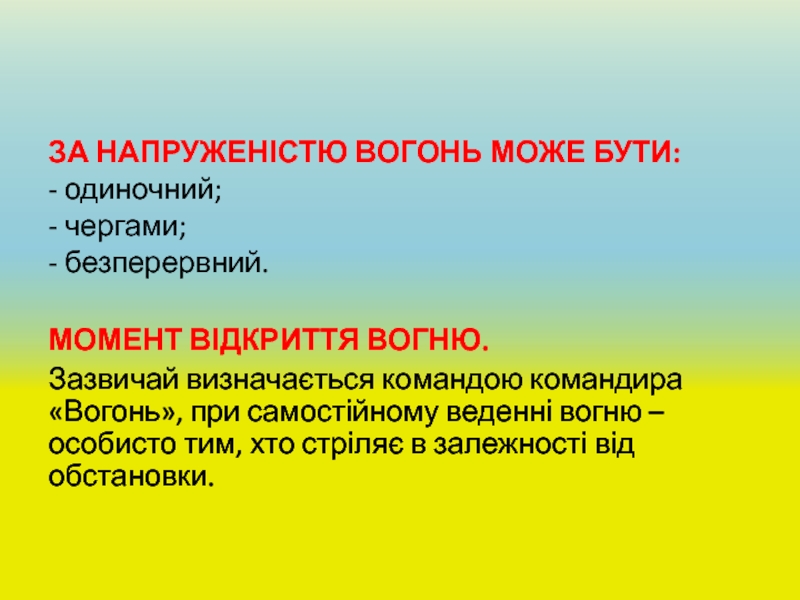 ЗА НАПРУЖЕНІСТЮ ВОГОНЬ МОЖЕ БУТИ:
- одиночний;
- чергами;
- безперервний.

МОМЕНТ ВІДКРИТТЯ ВОГНЮ.

Зазвичай визначається командою командира «Вогонь», при самостійному веденні вогню – особисто тим, хто стріляє в залежності від обстановки.